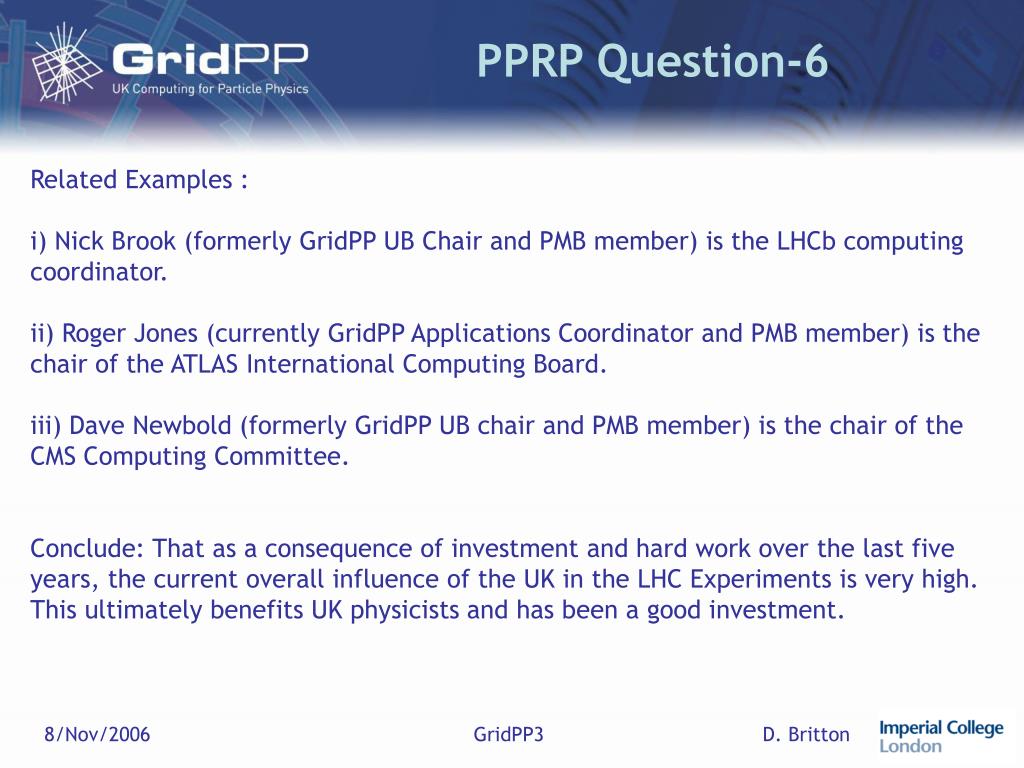 GridPP
UK Computing for Particle Physics

PPRP Question-6

Related Examples :

i) Nick Brook (formerly GridPP UB Chair and PMB member) is the LHCb computing coordinator.

ii) Roger Jones (currently GridPP Applications Coordinator and PMB member) is the chair of the ATLAS International Computing Board.

iii) Dave Newbold (formerly GridPP UB chair and PMB member) is the chair of the CMS Computing Committee.

Conclude: That as a consequence of investment and hard work over the last five years, the current overall influence of the UK in the LHC Experiments is very high. This ultimately benefits UK physicists and has been a good investment.

8/Nov/2006

GridPP3

D. Britton

Imperial College London